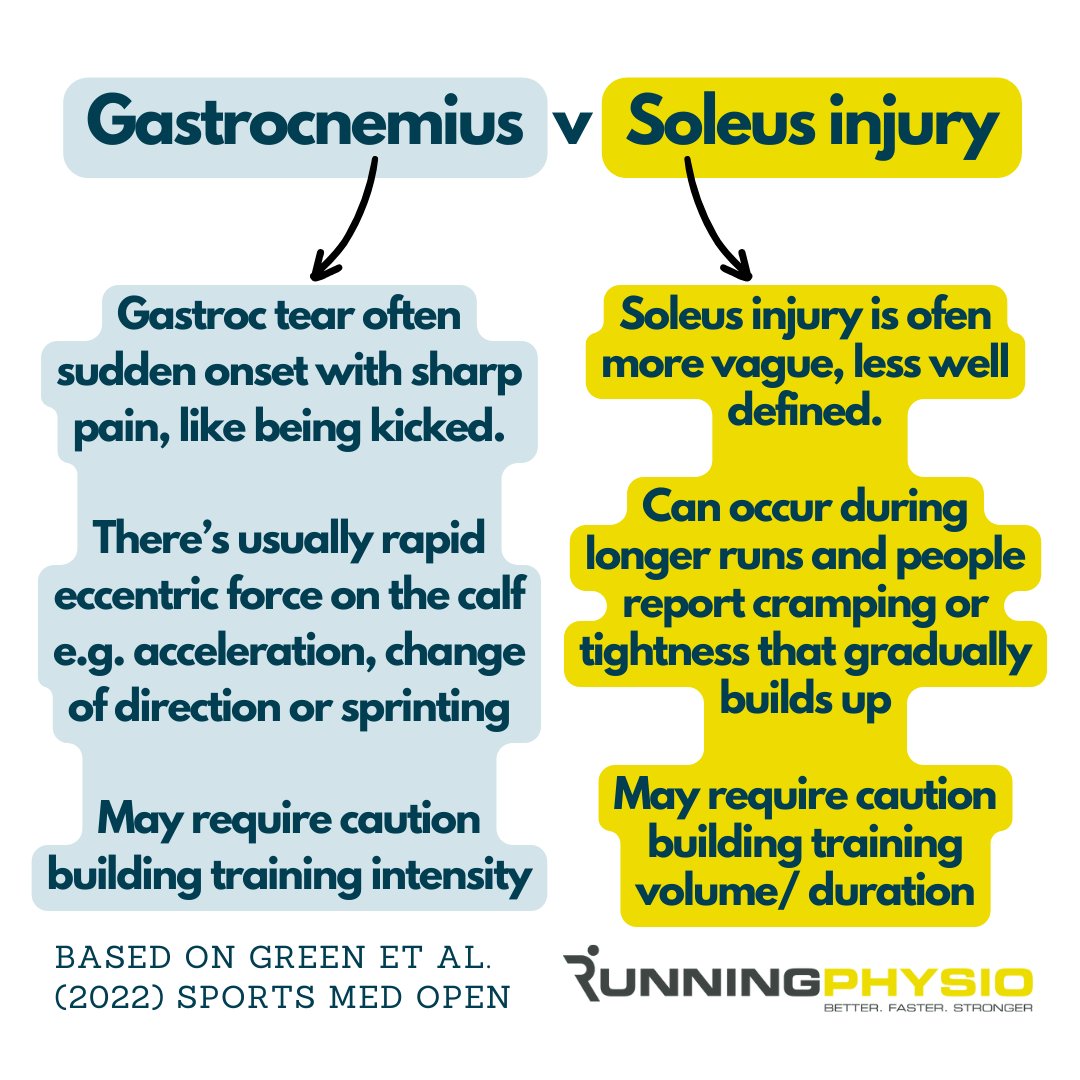 Gastrocnemius v Soleus injury

Gastroc tear often sudden onset with sharp pain, like being kicked.

There's usually rapid eccentric force on the calf e.g. acceleration, change of direction or sprinting

May require caution building training intensity

Soleus injury is ofen more vague, less well defined.

Can occur during longer runs and people report cramping or tightness that gradually builds up

May require caution building training volume/ duration

BASED ON GREEN ET AL. (2022) SPORTS MED OPEN

RUNNINGPHYSIO
BETTER. FASTER. STRONGER